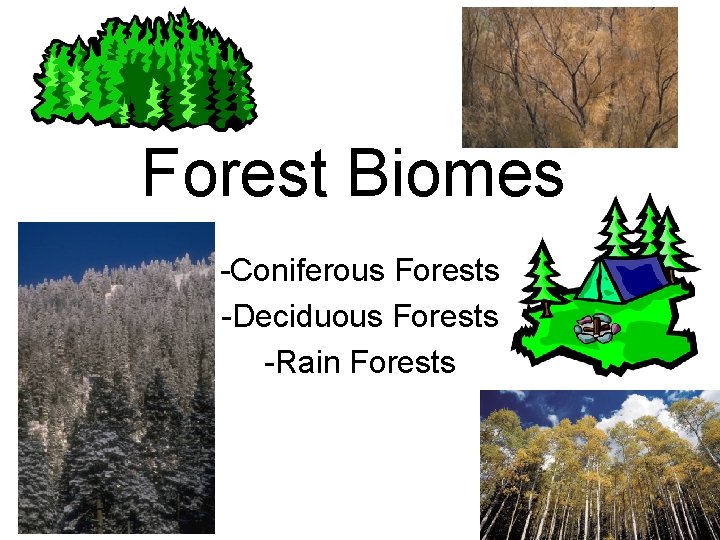 Forest Biomes

-Coniferous Forests
-Deciduous Forests
-Rain Forests